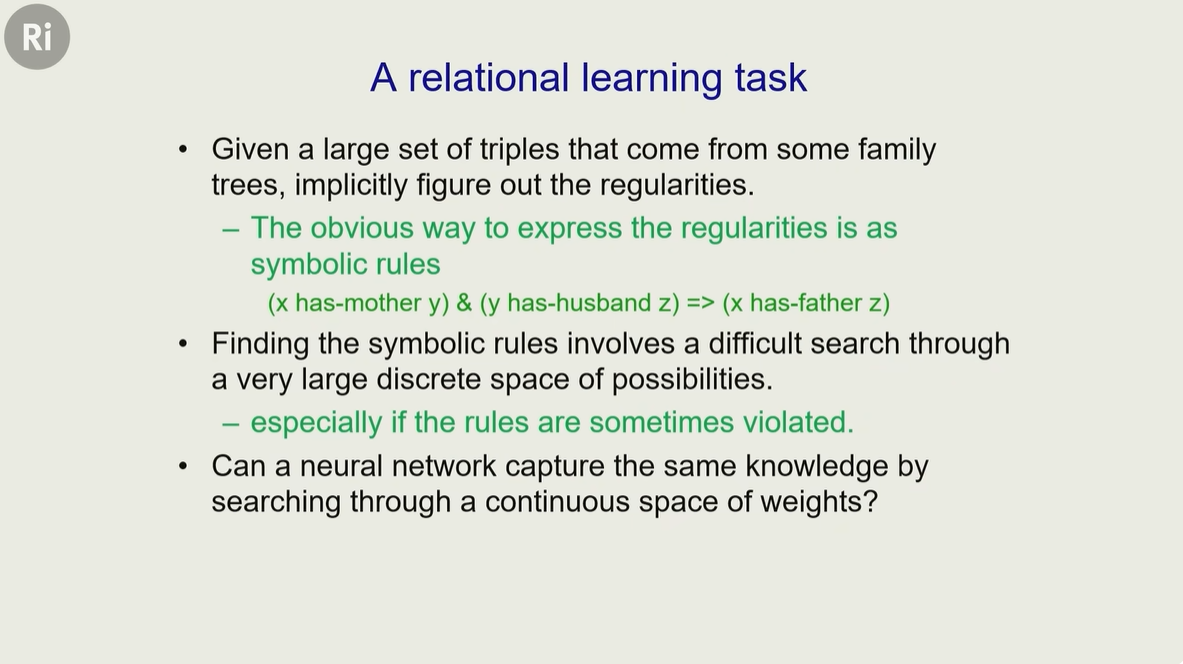 Ri

A relational learning task

• Given a large set of triples that come from some family trees, implicitly figure out the regularities.
– The obvious way to express the regularities is as symbolic rules
(x has-mother y) & (y has-husband z) => (x has-father z)
• Finding the symbolic rules involves a difficult search through a very large discrete space of possibilities.
– especially if the rules are sometimes violated.
• Can a neural network capture the same knowledge by searching through a continuous space of weights?